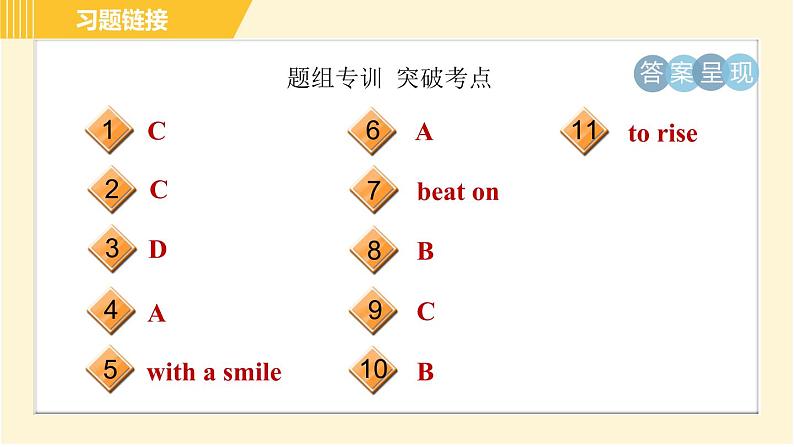 习题链接

题组专训 突破考点

答案呈现

1 C

2 C

3 D

4 A

5 with a smile

6 A

7 beat on

8 B

9 C

10 B

11 to rise